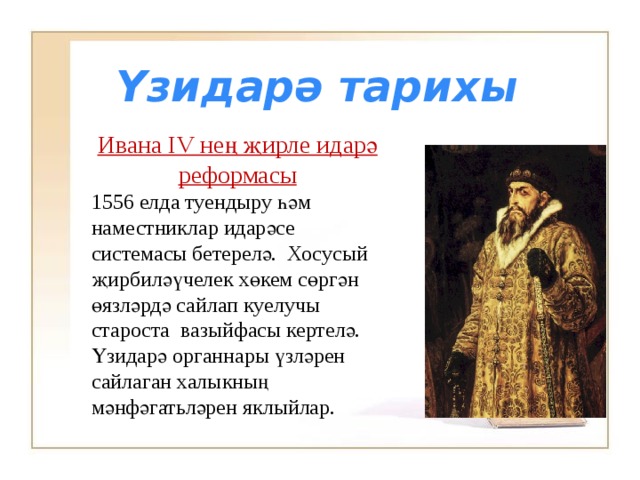 Үзидарә тарихы

Ивана IV нең җирле идарә реформасы

1556 елда туендыру һәм наместниклар идарәсе системасы бетерелә. Хосусый җирбиләүчелек хөкем сөргән өязләрдә сайлап куелучы староста вазыйфасы кертелә. Үзидарә органнары үзләрен сайлаган халыкның мәнфәгатьләрен яклыйлар.